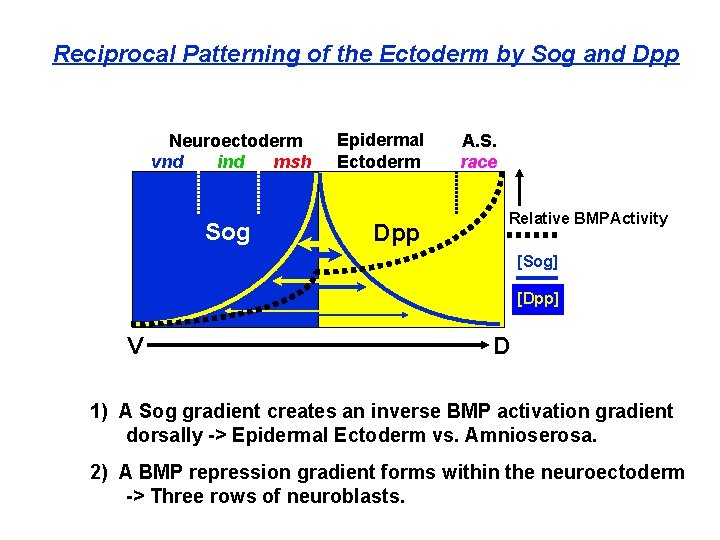 Reciprocal Patterning of the Ectoderm by Sog and Dpp

Neuroectoderm
vnd ind msh

Epidermal Ectoderm

A.S.
race

Sog

Dpp

Relative BMPActivity

[Sog]

[Dpp]

V

D

1) A Sog gradient creates an inverse BMP activation gradient dorsally -> Epidermal Ectoderm vs. Amnioserosa.

2) A BMP repression gradient forms within the neuroectoderm -> Three rows of neuroblasts.